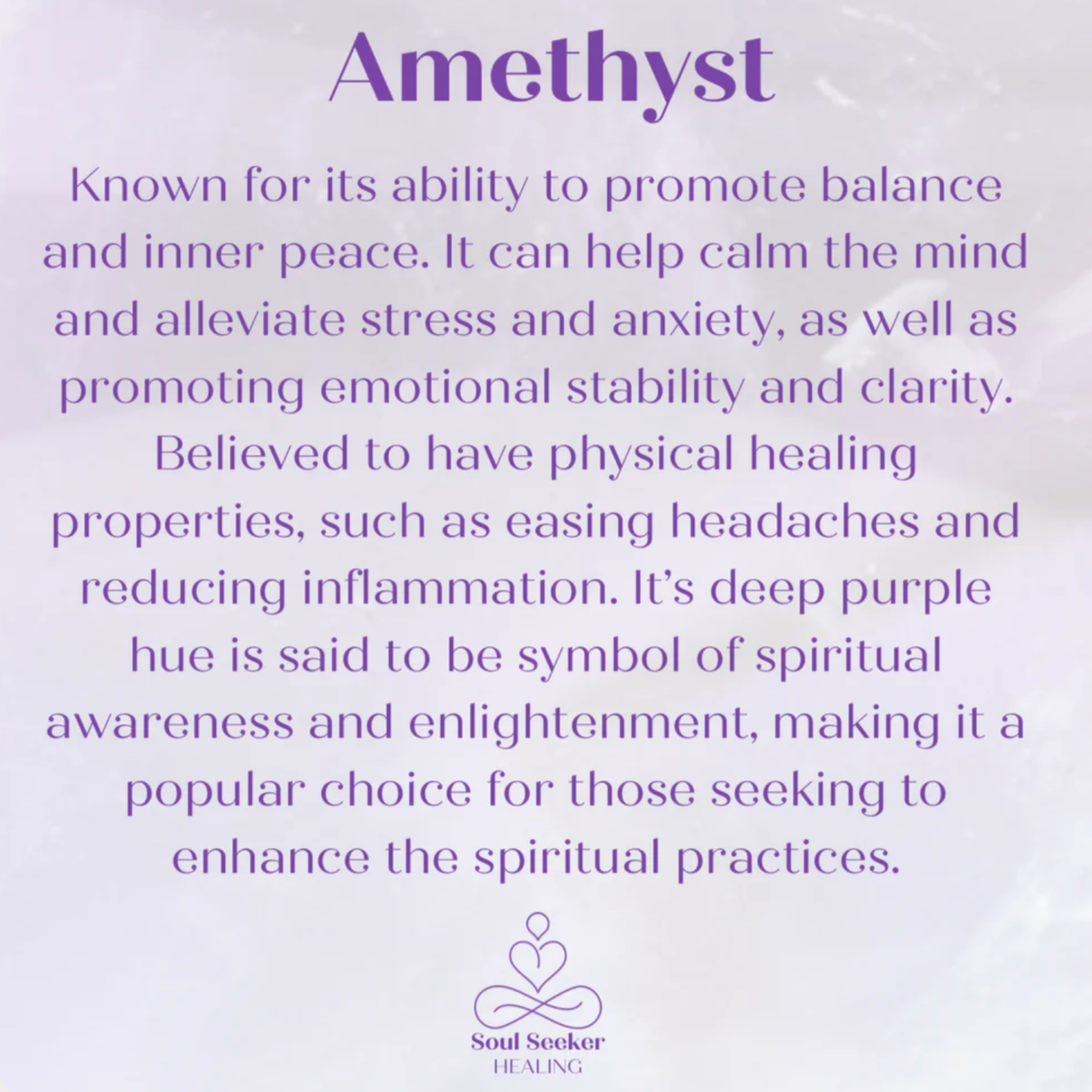 Amethyst

Known for its ability to promote balance and inner peace. It can help calm the mind and alleviate stress and anxiety, as well as promoting emotional stability and clarity. Believed to have physical healing properties, such as easing headaches and reducing inflammation. It's deep purple hue is said to be symbol of spiritual awareness and enlightenment, making it a popular choice for those seeking to enhance the spiritual practices.

Soul Seeker
HEALING